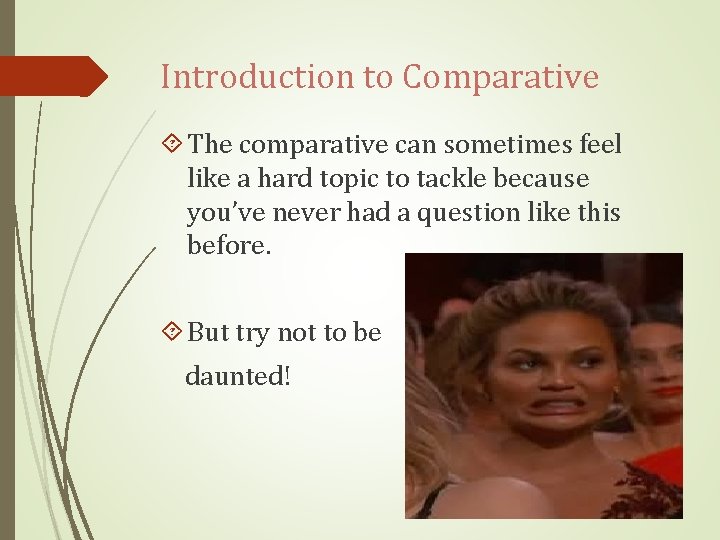 Introduction to Comparative

The comparative can sometimes feel like a hard topic to tackle because you've never had a question like this before.

But try not to be daunted!